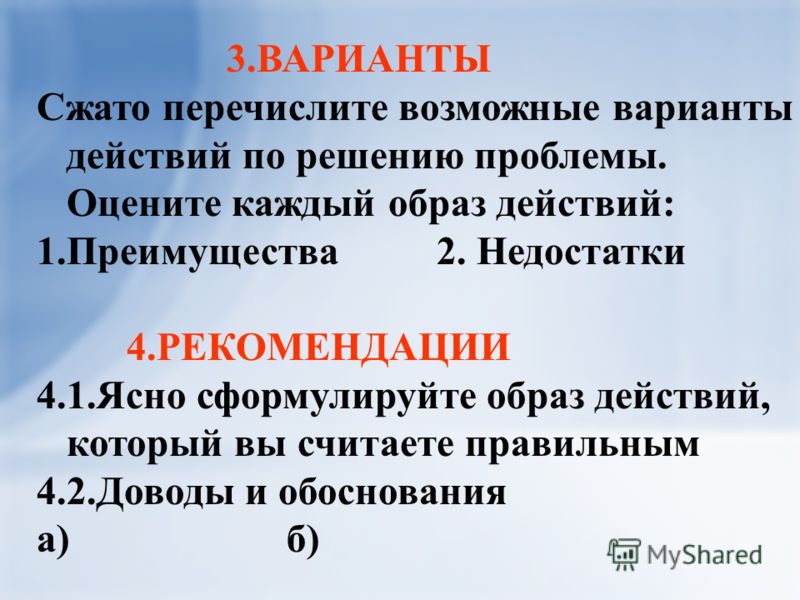 3.ВАРИАНТЫ

Сжато перечислите возможные варианты действий по решению проблемы. Оцените каждый образ действий:

1.Преимущества 2. Недостатки

4.РЕКОМЕНДАЦИИ

4.1.Ясно сформулируйте образ действий, который вы считаете правильным

4.2.Доводы и обоснования

а) б)

MyShared